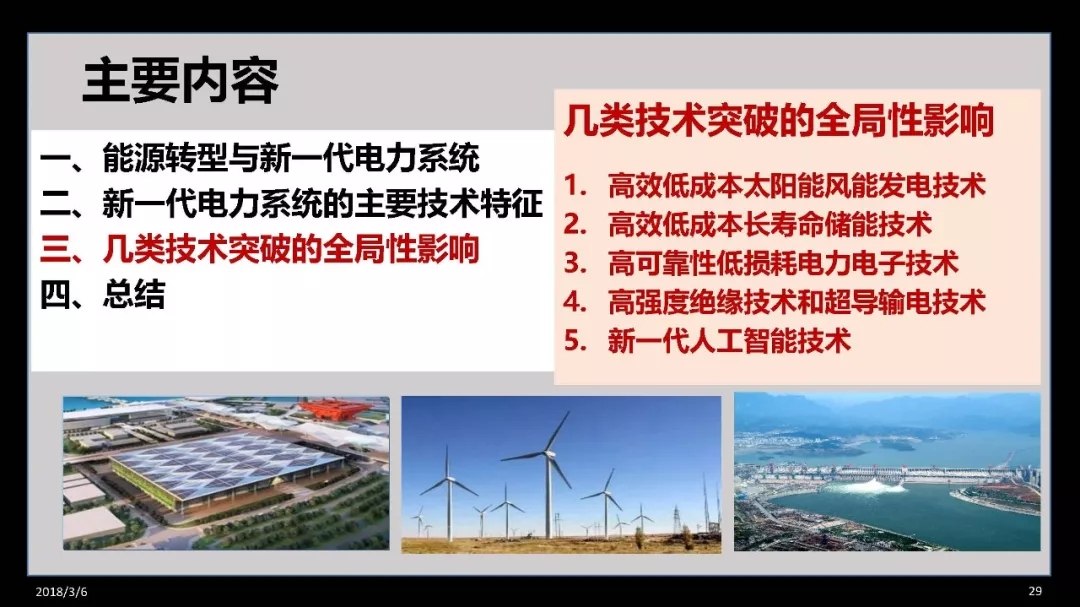 主要内容

一、能源转型与新一代电力系统
二、新一代电力系统的主要技术特征
三、几类技术突破的全局性影响
四、总结

几类技术突破的全局性影响

1. 高效低成本太阳能风能发电技术
2. 高效低成本长寿命储能技术
3. 高可靠性低损耗电力电子技术
4. 高强度绝缘技术和超导输电技术
5. 新一代人工智能技术

2018/3/6

29